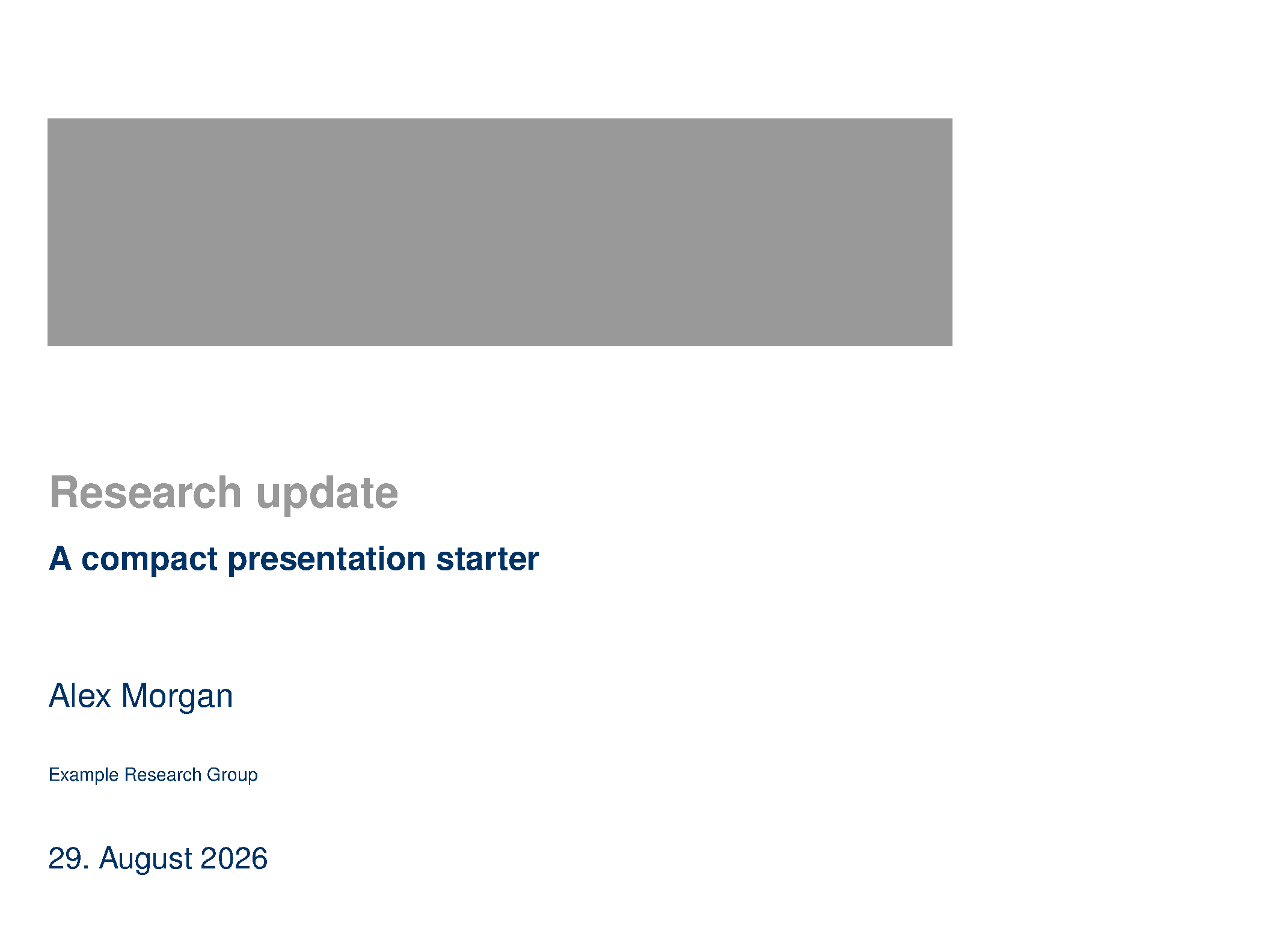 Research update

A compact presentation starter

Alex Morgan

Example Research Group

29. August 2026